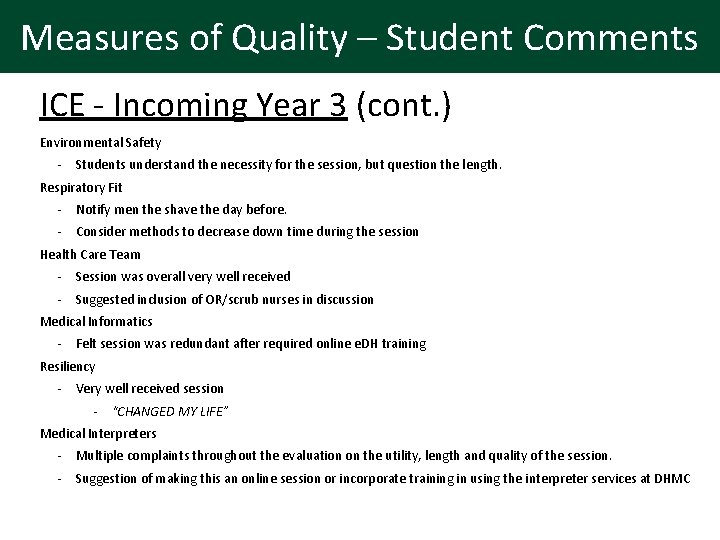 Measures of Quality – Student Comments

ICE - Incoming Year 3 (cont.)

Environmental Safety

- Students understand the necessity for the session, but question the length.

Respiratory Fit

- Notify men the shave the day before.
- Consider methods to decrease down time during the session

Health Care Team

- Session was overall very well received
- Suggested inclusion of OR/scrub nurses in discussion

Medical Informatics

- Felt session was redundant after required online eDH training

Resiliency

- Very well received session
  - "CHANGED MY LIFE"

Medical Interpreters

- Multiple complaints throughout the evaluation on the utility, length and quality of the session.
- Suggestion of making this an online session or incorporate training in using the interpreter services at DHMC